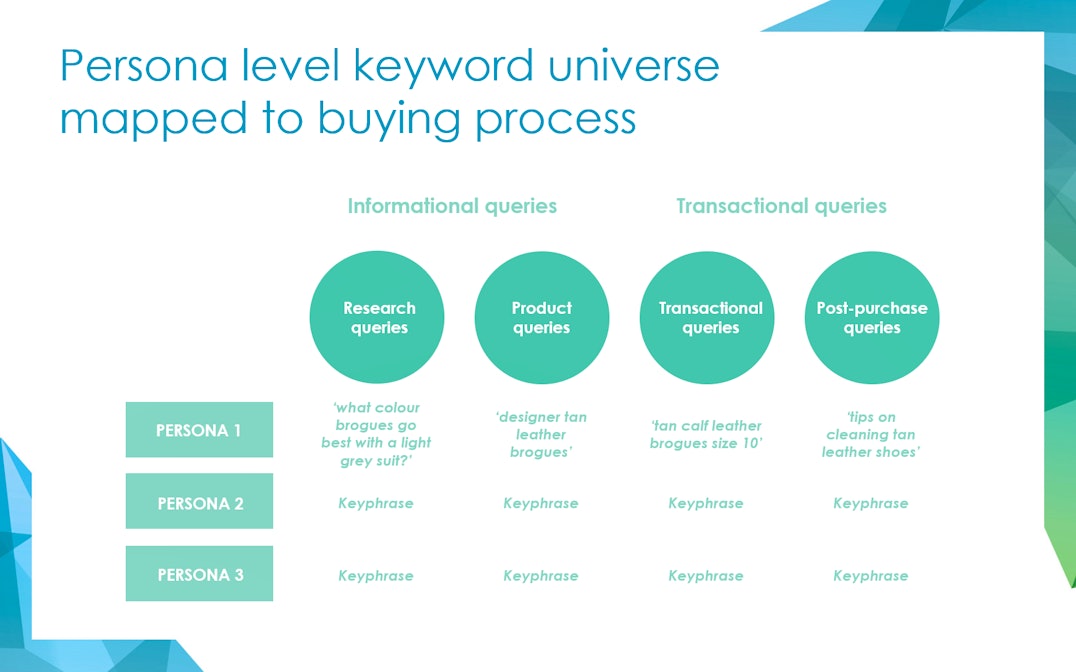 Persona level keyword universe mapped to buying process

Informational queries

Transactional queries

| | Research queries | Product queries | Transactional queries | Post-purchase queries |
|---|---|---|---|---|
| PERSONA 1 | 'what colour brogues go best with a light grey suit?' | 'designer tan leather brogues' | 'tan calf leather brogues size 10' | 'tips on cleaning tan leather shoes' |
| PERSONA 2 | Keyphrase | Keyphrase | Keyphrase | Keyphrase |
| PERSONA 3 | Keyphrase | Keyphrase | Keyphrase | Keyphrase |